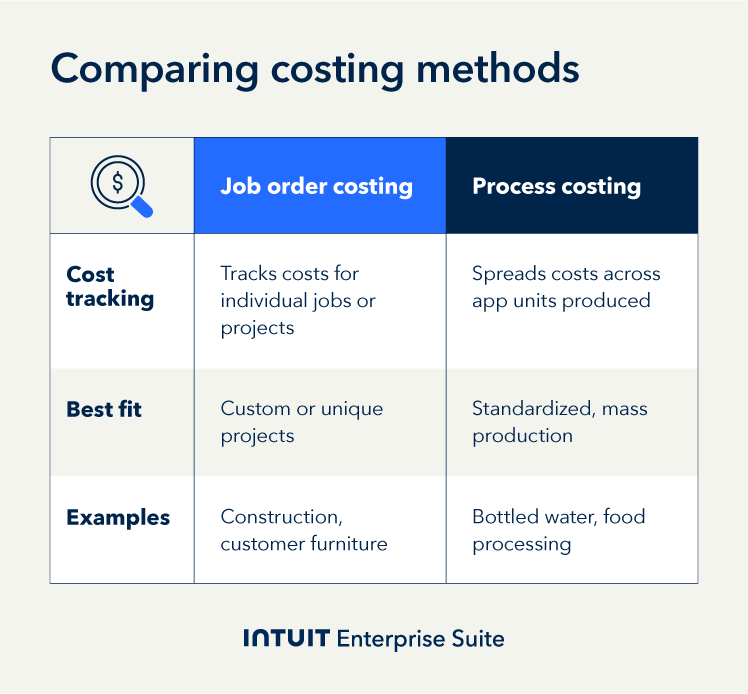 Comparing costing methods

| | Job order costing | Process costing |
|---|---|---|
| Cost tracking | Tracks costs for individual jobs or projects | Spreads costs across app units produced |
| Best fit | Custom or unique projects | Standardized, mass production |
| Examples | Construction, customer furniture | Bottled water, food processing |

INTUIT Enterprise Suite